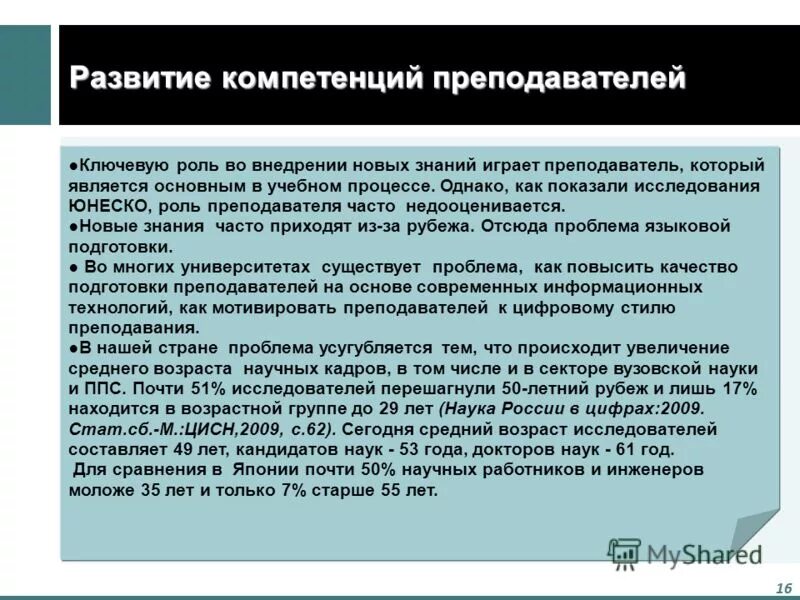 Развитие компетенций преподавателей

●Ключевую роль во внедрении новых знаний играет преподаватель, который является основным в учебном процессе. Однако, как показали исследования ЮНЕСКО, роль преподавателя часто недооценивается.
●Новые знания часто приходят из-за рубежа. Отсюда проблема языковой подготовки.
● Во многих университетах существует проблема, как повысить качество подготовки преподавателей на основе современных информационных технологий, как мотивировать преподавателей к цифровому стилю преподавания.
●В нашей стране проблема усугубляется тем, что происходит увеличение среднего возраста научных кадров, в том числе и в секторе вузовской науки и ППС. Почти 51% исследователей перешагнули 50-летний рубеж и лишь 17% находится в возрастной группе до 29 лет (Наука России в цифрах:2009. Стат.сб.-М.:ЦИСН,2009, с.62). Сегодня средний возраст исследователей составляет 49 лет, кандидатов наук - 53 года, докторов наук - 61 год.
Для сравнения в Японии почти 50% научных работников и инженеров моложе 35 лет и только 7% старше 55 лет.

MyShared

16